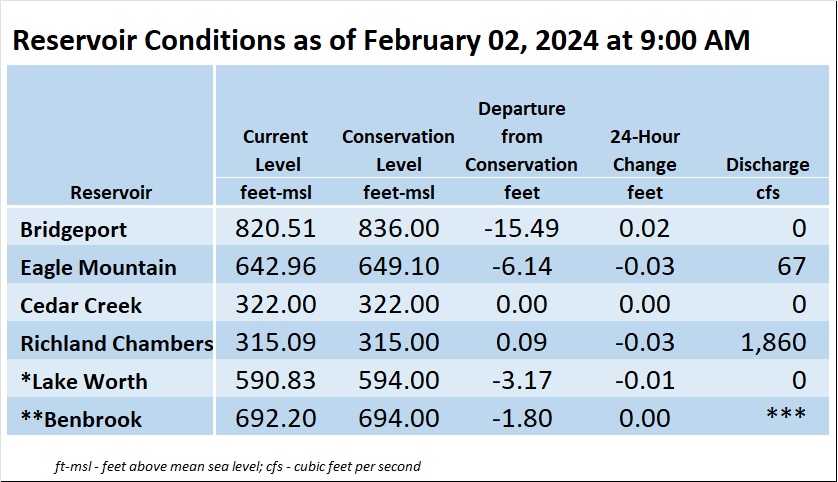 Reservoir Conditions as of February 02, 2024 at 9:00 AM

| Reservoir | Current Level feet-msl | Conservation Level feet-msl | Departure from Conservation feet | 24-Hour Change feet | Discharge cfs |
|---|---|---|---|---|---|
| Bridgeport | 820.51 | 836.00 | -15.49 | 0.02 | 0 |
| Eagle Mountain | 642.96 | 649.10 | -6.14 | -0.03 | 67 |
| Cedar Creek | 322.00 | 322.00 | 0.00 | 0.00 | 0 |
| Richland Chambers | 315.09 | 315.00 | 0.09 | -0.03 | 1,860 |
| *Lake Worth | 590.83 | 594.00 | -3.17 | -0.01 | 0 |
| **Benbrook | 692.20 | 694.00 | -1.80 | 0.00 | *** |

ft-msl - feet above mean sea level; cfs - cubic feet per second